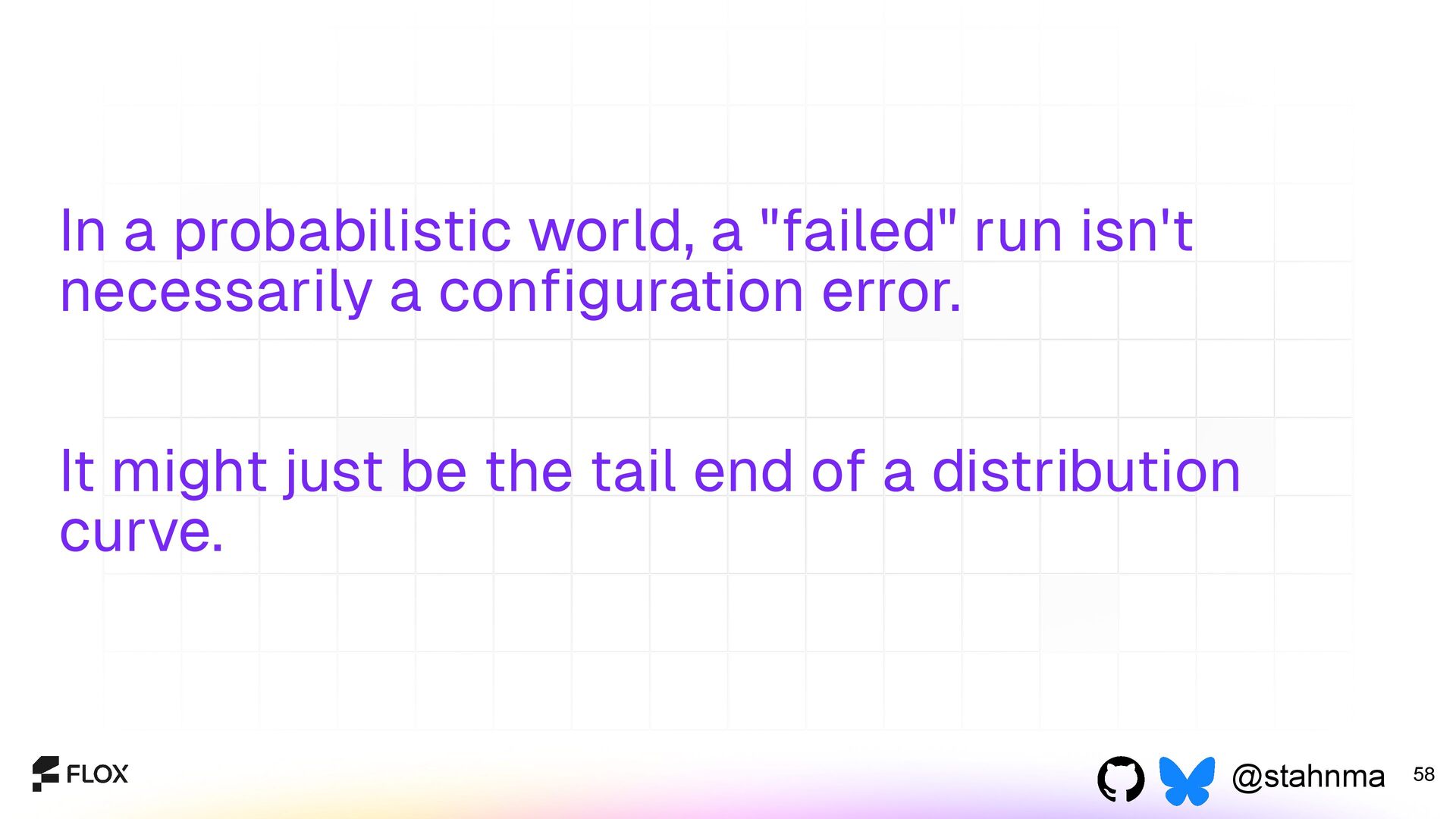 In a probabilistic world, a "failed" run isn't necessarily a configuration error.

It might just be the tail end of a distribution curve.

FLOX

@stahnma

58